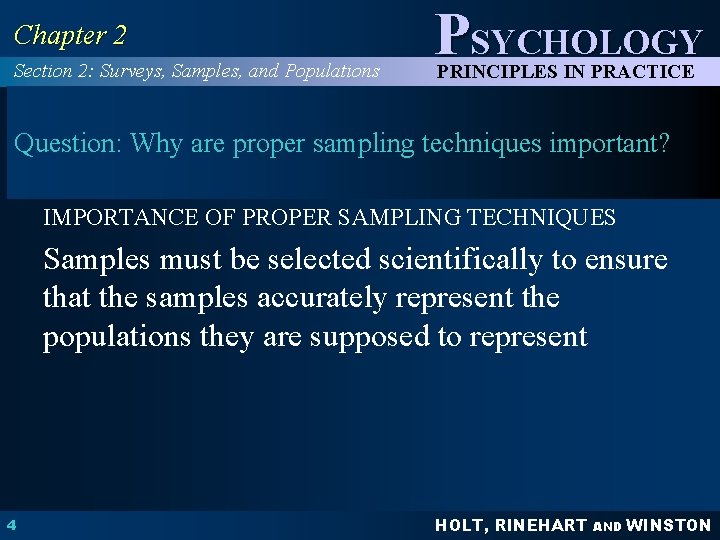 Chapter 2

PSYCHOLOGY

Section 2: Surveys, Samples, and Populations

PRINCIPLES IN PRACTICE

Question: Why are proper sampling techniques important?

IMPORTANCE OF PROPER SAMPLING TECHNIQUES

Samples must be selected scientifically to ensure that the samples accurately represent the populations they are supposed to represent

4

HOLT, RINEHART AND WINSTON